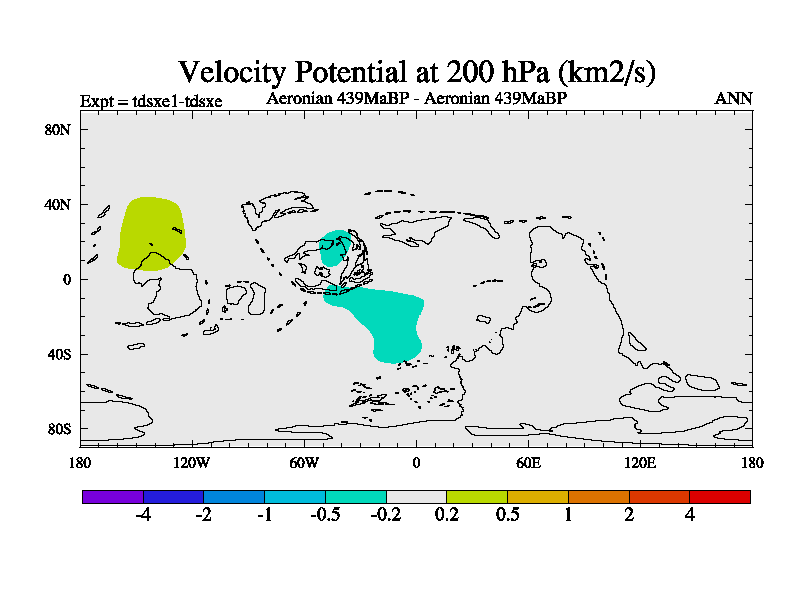 Velocity Potential at 200 hPa (km2/s)

Expt = tdsxe1-tdsxe

Aeronian 439MaBP - Aeronian 439MaBP

ANN

80N
40N
0
40S
80S

180
120W
60W
0
60E
120E
180

-4
-2
-1
-0.5
-0.2
0.2
0.5
1
2
4